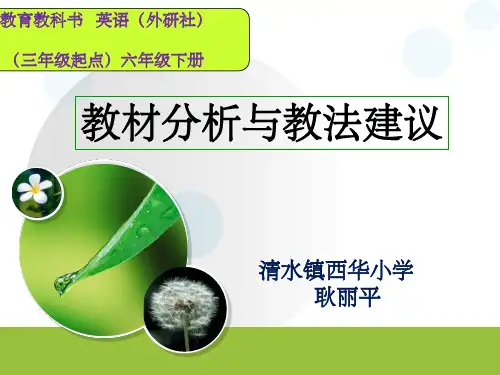 教育教科书 英语（外研社）

（三年级起点）六年级下册

教材分析与教法建议

清水镇西华小学
耿丽平